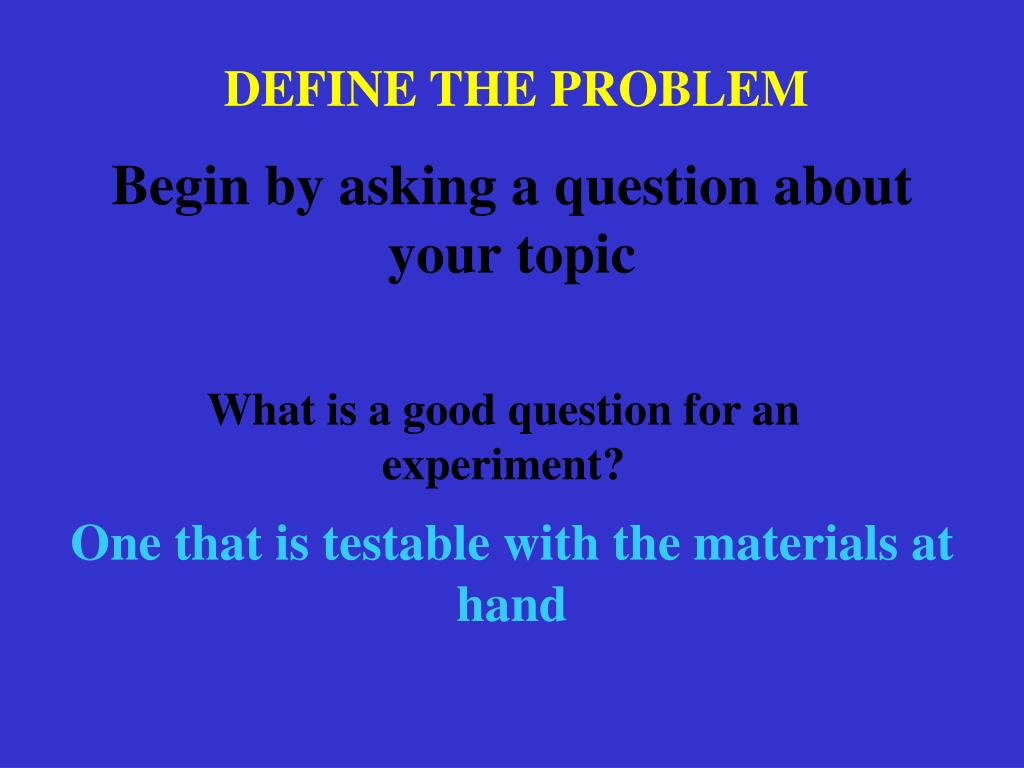 DEFINE THE PROBLEM

Begin by asking a question about your topic

What is a good question for an experiment?

One that is testable with the materials at hand